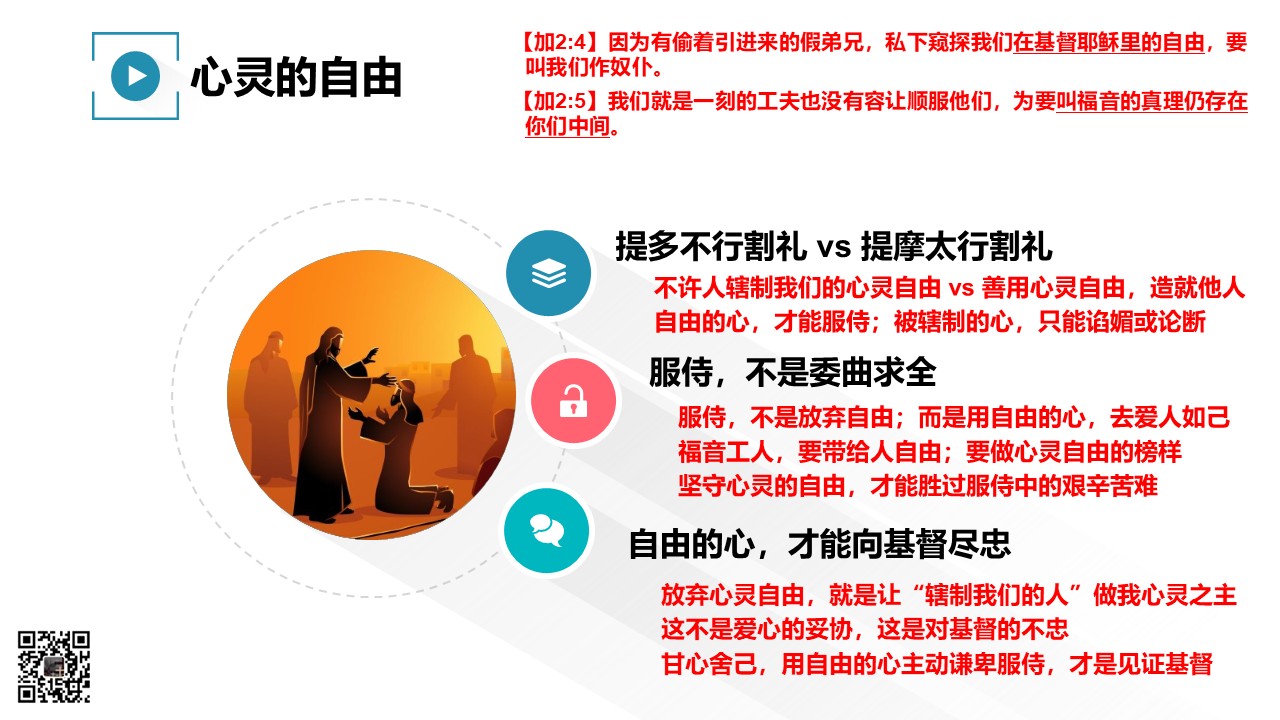 心灵的自由

【加2:4】因为有偷着引进来的假弟兄，私下窥探我们在基督耶稣里的自由，要叫我们作奴仆。

【加2:5】我们就是一刻的工夫也没有容让顺服他们，为要叫福音的真理仍存在你们中间。

提多不行割礼 vs 提摩太行割礼

不许人辖制我们的心灵自由 vs 善用心灵自由，造就他人
自由的心，才能服侍；被辖制的心，只能谄媚或论断

服侍，不是委曲求全

服侍，不是放弃自由；而是用自由的心，去爱人如己
福音工人，要带给人自由；要做心灵自由的榜样
坚守心灵的自由，才能胜过服侍中的艰辛苦难

自由的心，才能向基督尽忠

放弃心灵自由，就是让“辖制我们的人”做我心灵之主
这不是爱心的妥协，这是对基督的不忠
甘心舍己，用自由的心主动谦卑服侍，才是见证基督